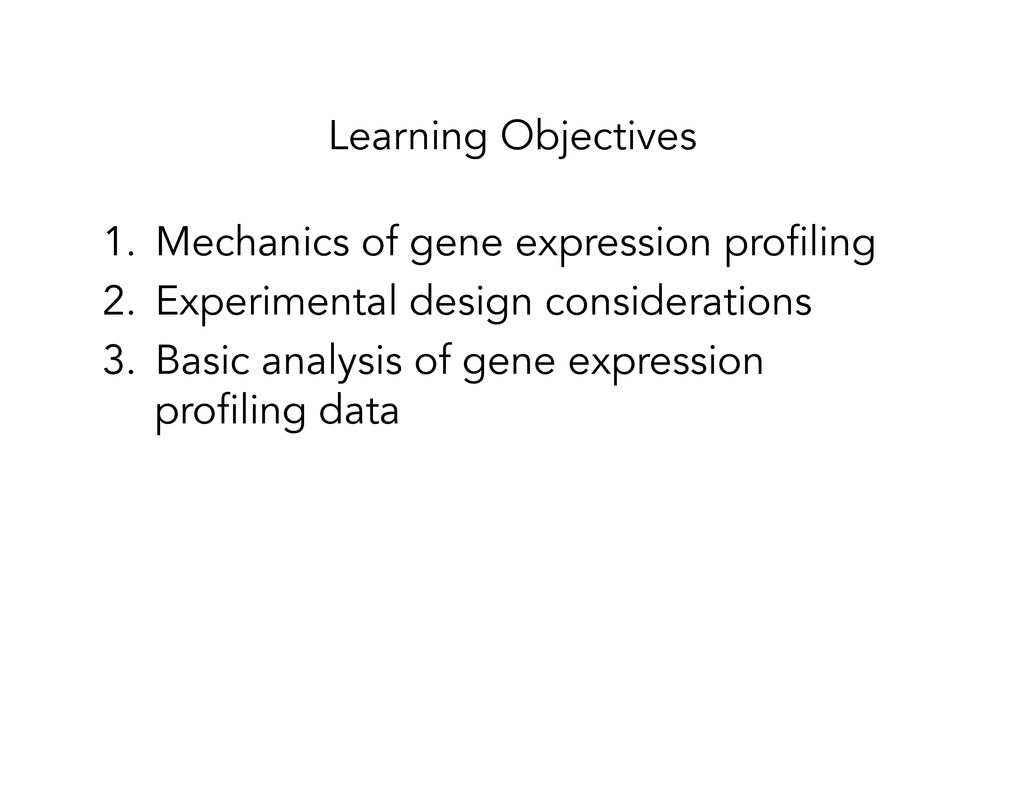 Learning Objectives

1. Mechanics of gene expression profiling
2. Experimental design considerations
3. Basic analysis of gene expression profiling data